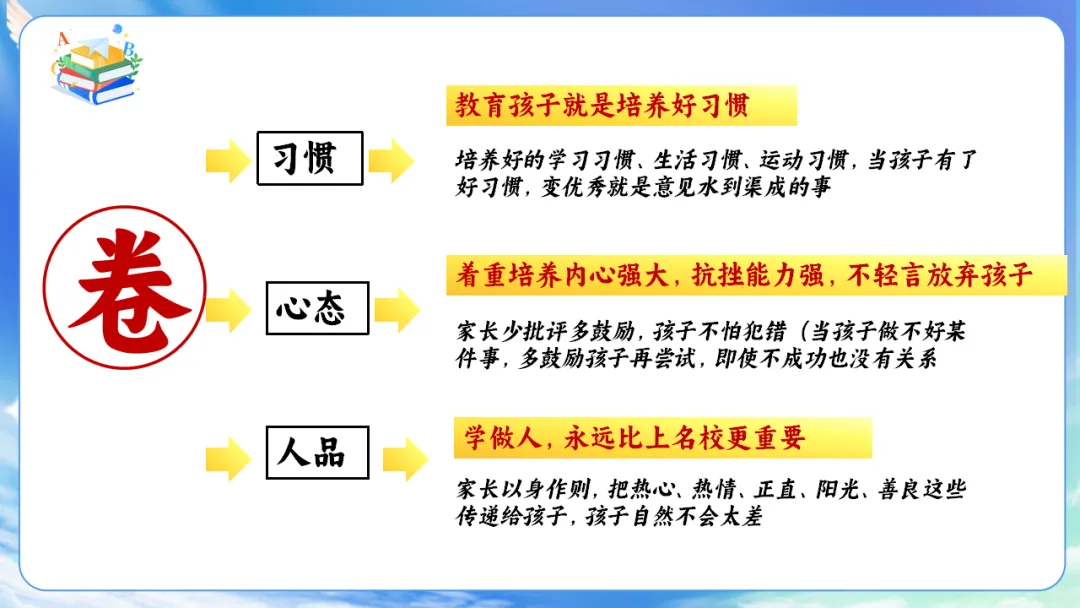 A
B
C

卷

习惯

教育孩子就是培养好习惯

培养好的学习习惯、生活习惯、运动习惯，当孩子有了好习惯，变优秀就是意见水到渠成的事

心态

着重培养内心强大，抗挫能力强，不轻言放弃孩子

家长少批评多鼓励，孩子不怕犯错（当孩子做不好某件事，多鼓励孩子再尝试，即使不成功也没有关系

人品

学做人，永远比上名校更重要

家长以身作则，把热心、热情、正直、阳光、善良这些传递给孩子，孩子自然不会太差